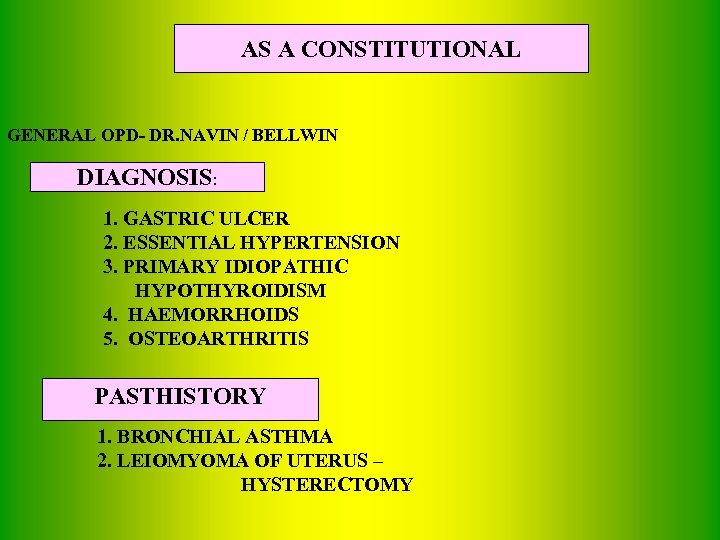 AS A CONSTITUTIONAL

GENERAL OPD- DR.NAVIN / BELLWIN

DIAGNOSIS:

1. GASTRIC ULCER
2. ESSENTIAL HYPERTENSION
3. PRIMARY IDIOPATHIC HYPOTHYROIDISM
4. HAEMORRHOIDS
5. OSTEOARTHRITIS

PASTHISTORY

1. BRONCHIAL ASTHMA
2. LEIOMYOMA OF UTERUS – HYSTERECTOMY